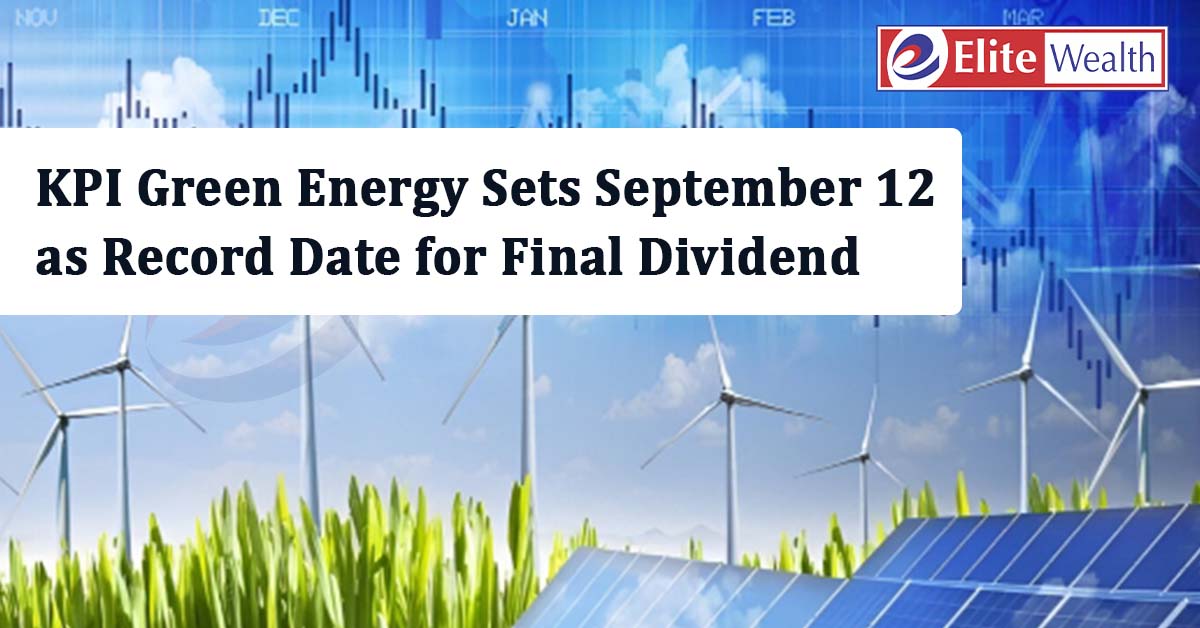 NOV DEC JAN FEB MAR

Elite Wealth

KPI Green Energy Sets September 12 as Record Date for Final Dividend